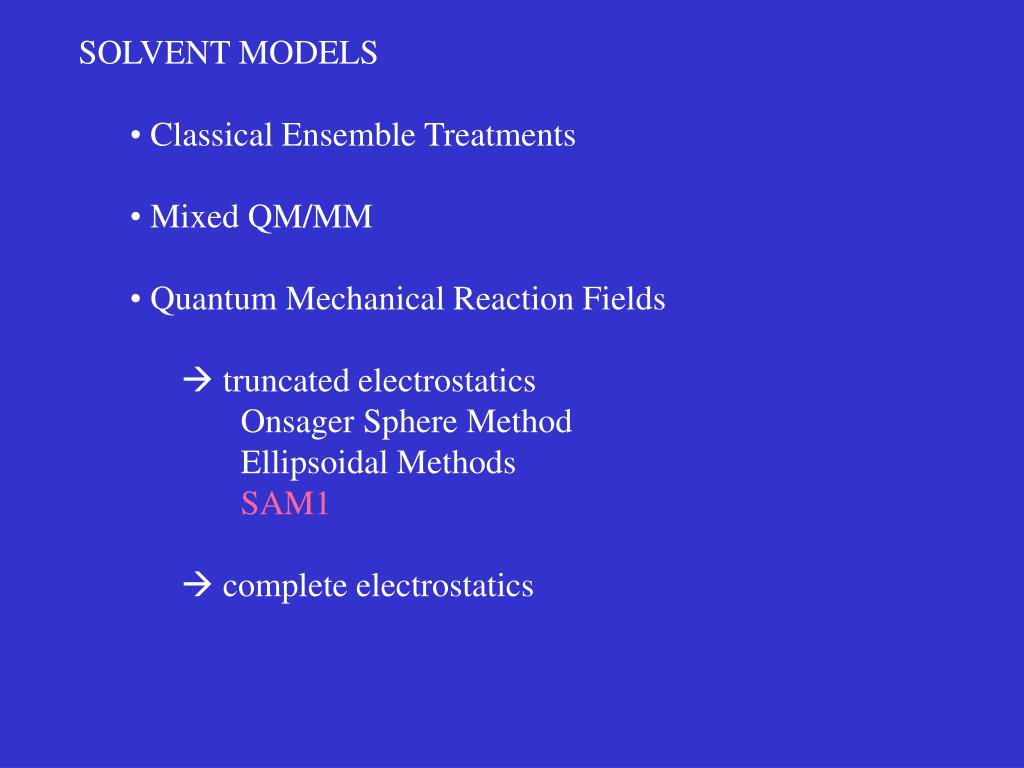 SOLVENT MODELS

• Classical Ensemble Treatments

• Mixed QM/MM

• Quantum Mechanical Reaction Fields

→ truncated electrostatics
Onsager Sphere Method
Ellipsoidal Methods
SAM1

→ complete electrostatics